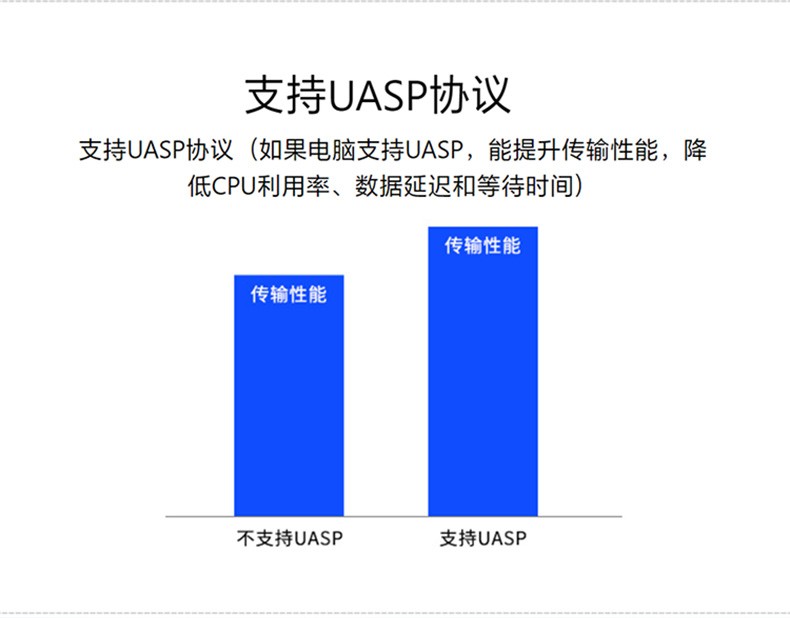 支持UASP协议

支持UASP协议（如果电脑支持UASP，能提升传输性能，降低CPU利用率、数据延迟和等待时间）

传输性能

传输性能

不支持UASP

支持UASP